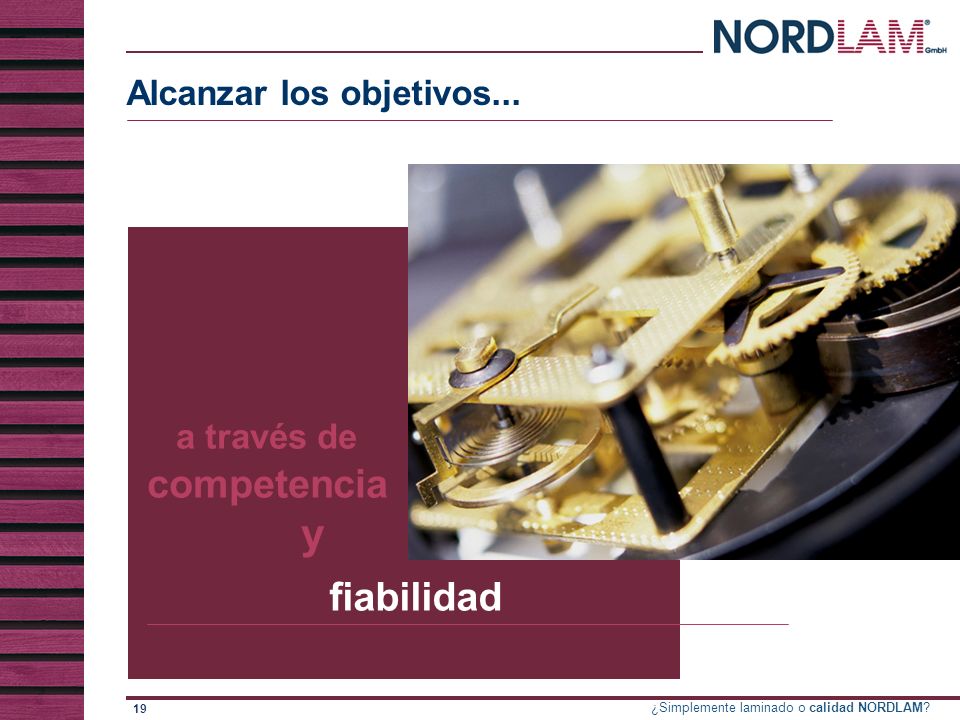 NORDLAM® GmbH

Alcanzar los objetivos...

a través de
competencia
y
fiabilidad

19

¿Simplemente laminado o calidad NORDLAM?